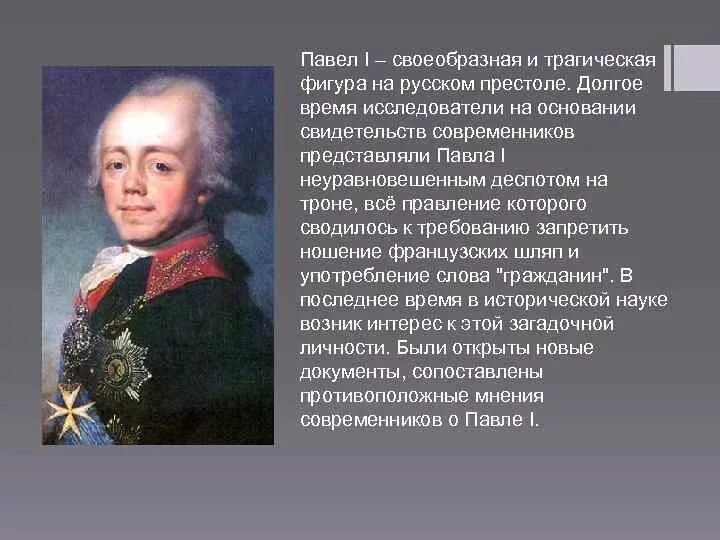 Павел I – своеобразная и трагическая фигура на русском престоле. Долгое время исследователи на основании свидетельств современников представляли Павла I неуравновешенным деспотом на троне, всё правление которого сводилось к требованию запретить ношение французских шляп и употребление слова "гражданин". В последнее время в исторической науке возник интерес к этой загадочной личности. Были открыты новые документы, сопоставлены противоположные мнения современников о Павле I.